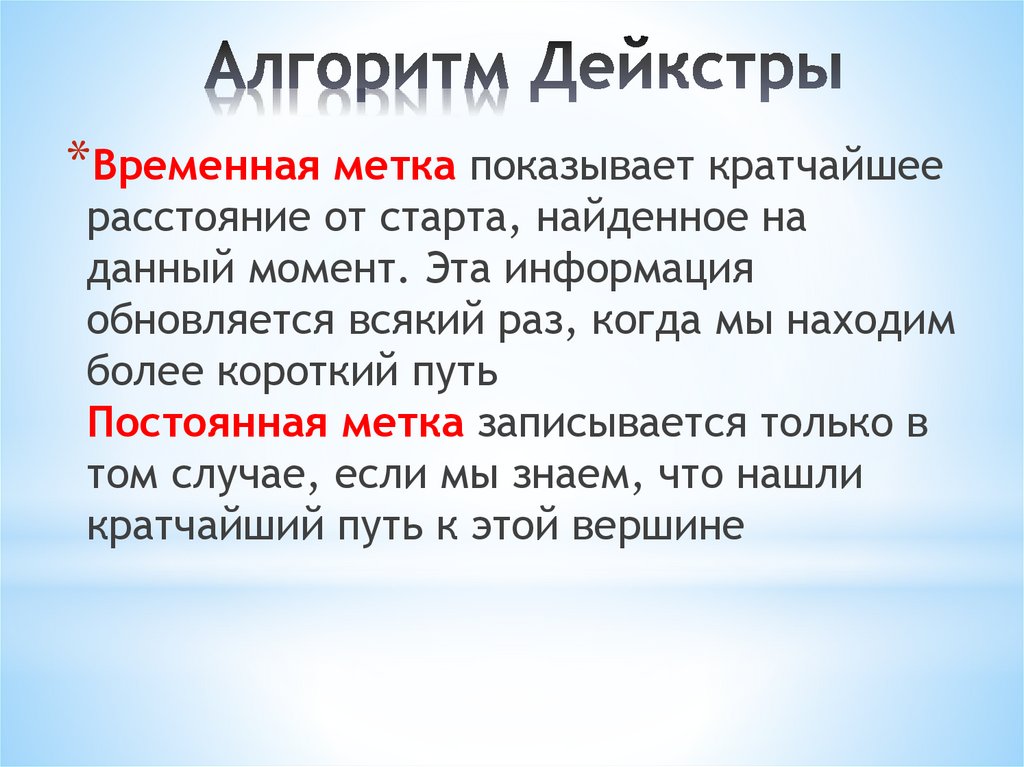 Алгоритм Дейкстры

*Временная метка показывает кратчайшее расстояние от старта, найденное на данный момент. Эта информация обновляется всякий раз, когда мы находим более короткий путь
Постоянная метка записывается только в том случае, если мы знаем, что нашли кратчайший путь к этой вершине